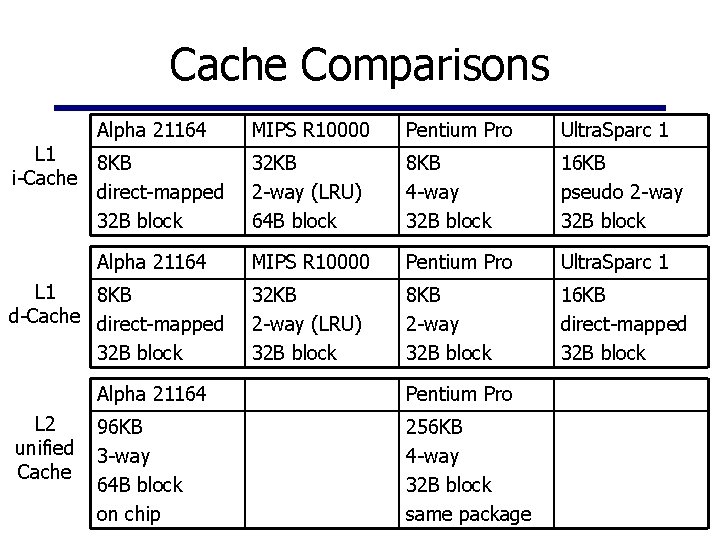 Cache Comparisons

L1 i-Cache

| Alpha 21164 | MIPS R10000 | Pentium Pro | UltraSparc 1 |
|---|---|---|---|
| 8KB direct-mapped 32B block | 32KB 2-way (LRU) 64B block | 8KB 4-way 32B block | 16KB pseudo 2-way 32B block |

L1 d-Cache

| Alpha 21164 | MIPS R10000 | Pentium Pro | UltraSparc 1 |
|---|---|---|---|
| 8KB direct-mapped 32B block | 32KB 2-way (LRU) 32B block | 8KB 2-way 32B block | 16KB direct-mapped 32B block |

L2 unified Cache

| Alpha 21164 | | Pentium Pro | |
|---|---|---|---|
| 96KB 3-way 64B block on chip | | 256KB 4-way 32B block same package | |